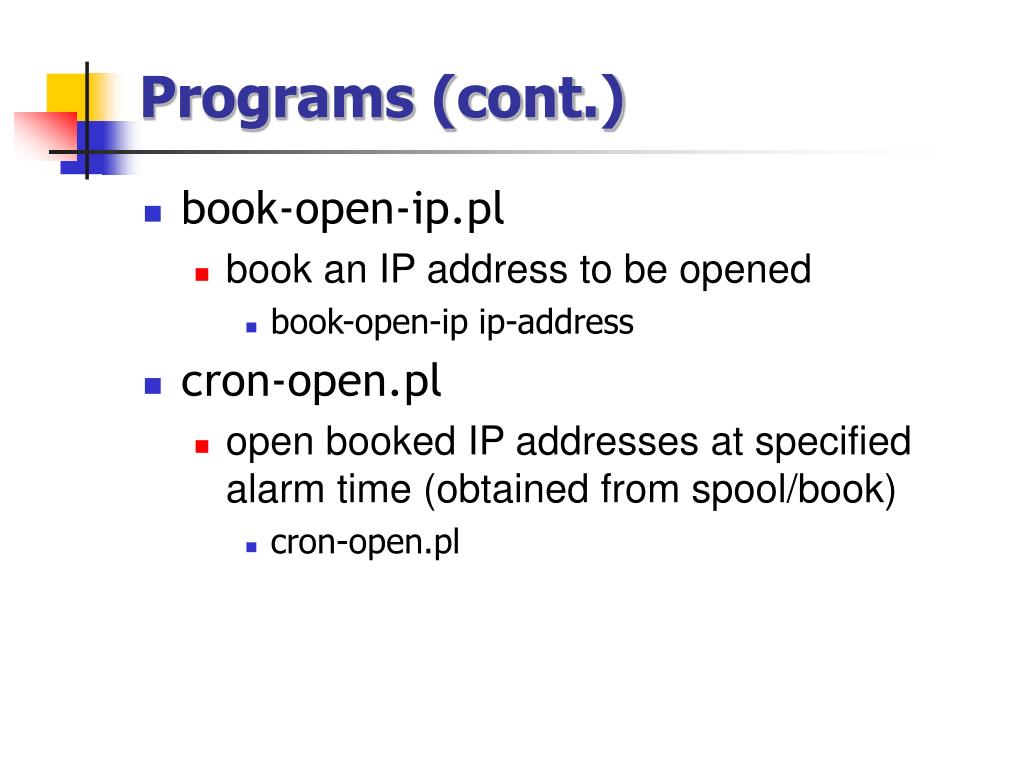 Programs (cont.)

- book-open-ip.pl
  - book an IP address to be opened
    - book-open-ip ip-address
- cron-open.pl
  - open booked IP addresses at specified alarm time (obtained from spool/book)
    - cron-open.pl